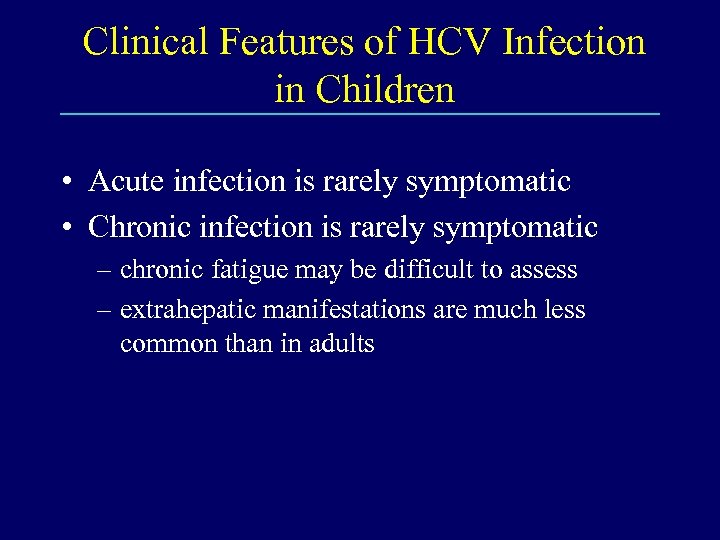 Clinical Features of HCV Infection in Children

• Acute infection is rarely symptomatic
• Chronic infection is rarely symptomatic
– chronic fatigue may be difficult to assess
– extrahepatic manifestations are much less common than in adults